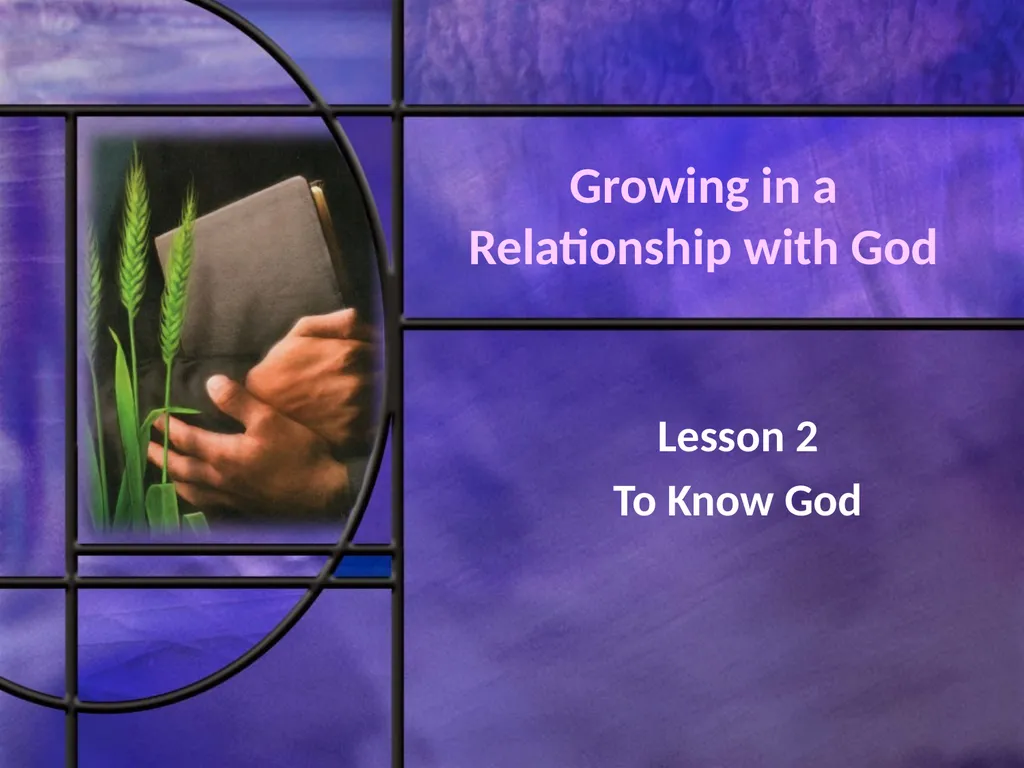 Growing in a Relationship with God

Lesson 2
To Know God